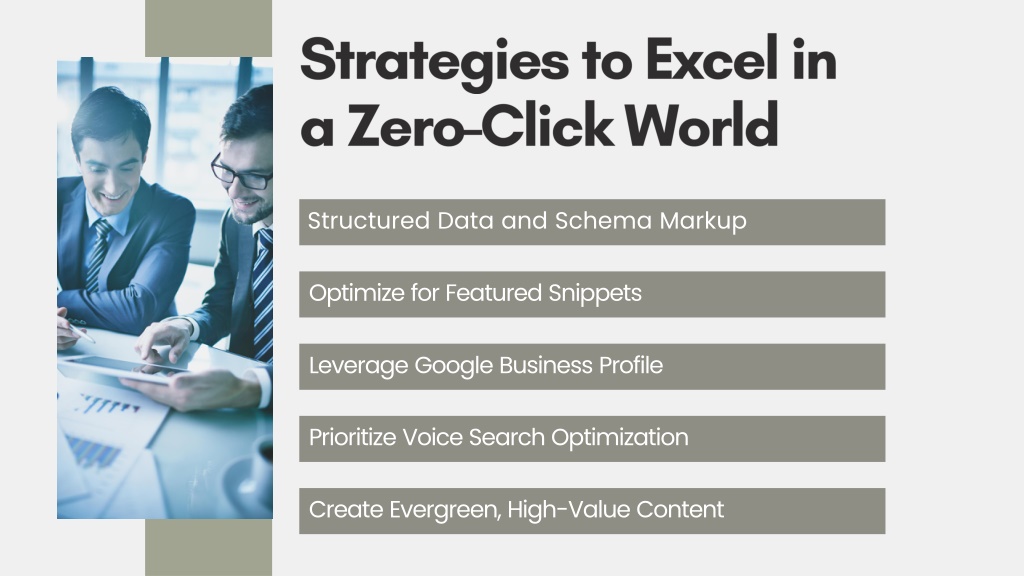 Strategies to Excel in a Zero-Click World

Structured Data and Schema Markup

Optimize for Featured Snippets

Leverage Google Business Profile

Prioritize Voice Search Optimization

Create Evergreen, High-Value Content